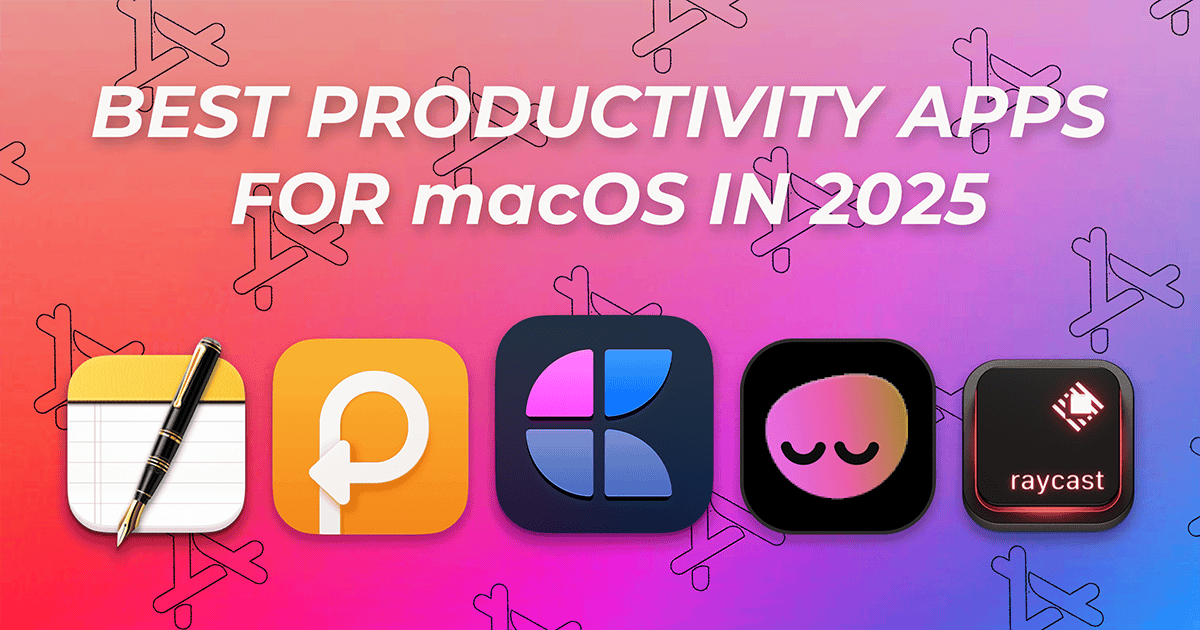 BEST PRODUCTIVITY APPS FOR macOS IN 2025

raycast